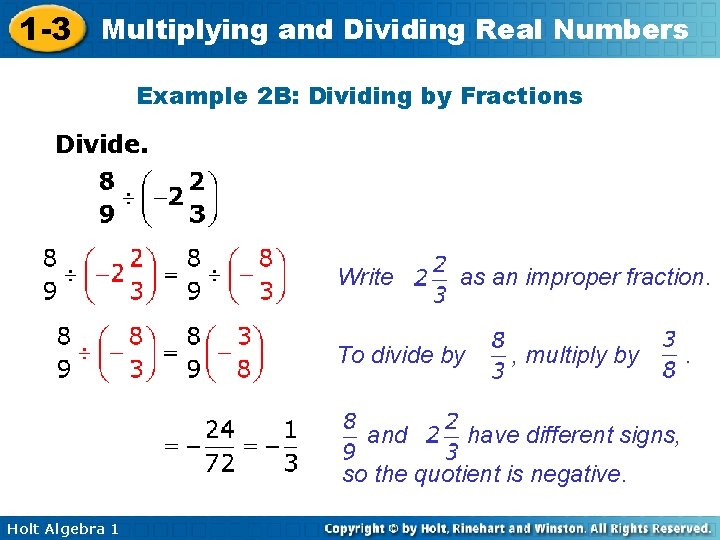 1-3 Multiplying and Dividing Real Numbers

Example 2B: Dividing by Fractions

Divide.

$\frac{8}{9} \div \left(-2\frac{2}{3}\right)$

$\frac{8}{9} \div \left(-2\frac{2}{3}\right) = \frac{8}{9} \div \left(-\frac{8}{3}\right)$ Write $2\frac{2}{3}$ as an improper fraction.

$\frac{8}{9} \div \left(-\frac{8}{3}\right) = \frac{8}{9}\left(-\frac{3}{8}\right)$ To divide by $\frac{8}{3}$, multiply by $\frac{3}{8}$.

$= -\frac{24}{72} = -\frac{1}{3}$ $\frac{8}{9}$ and $2\frac{2}{3}$ have different signs, so the quotient is negative.

Holt Algebra 1

Copyright © by Holt, Rinehart and Winston. All Rights Reserved.